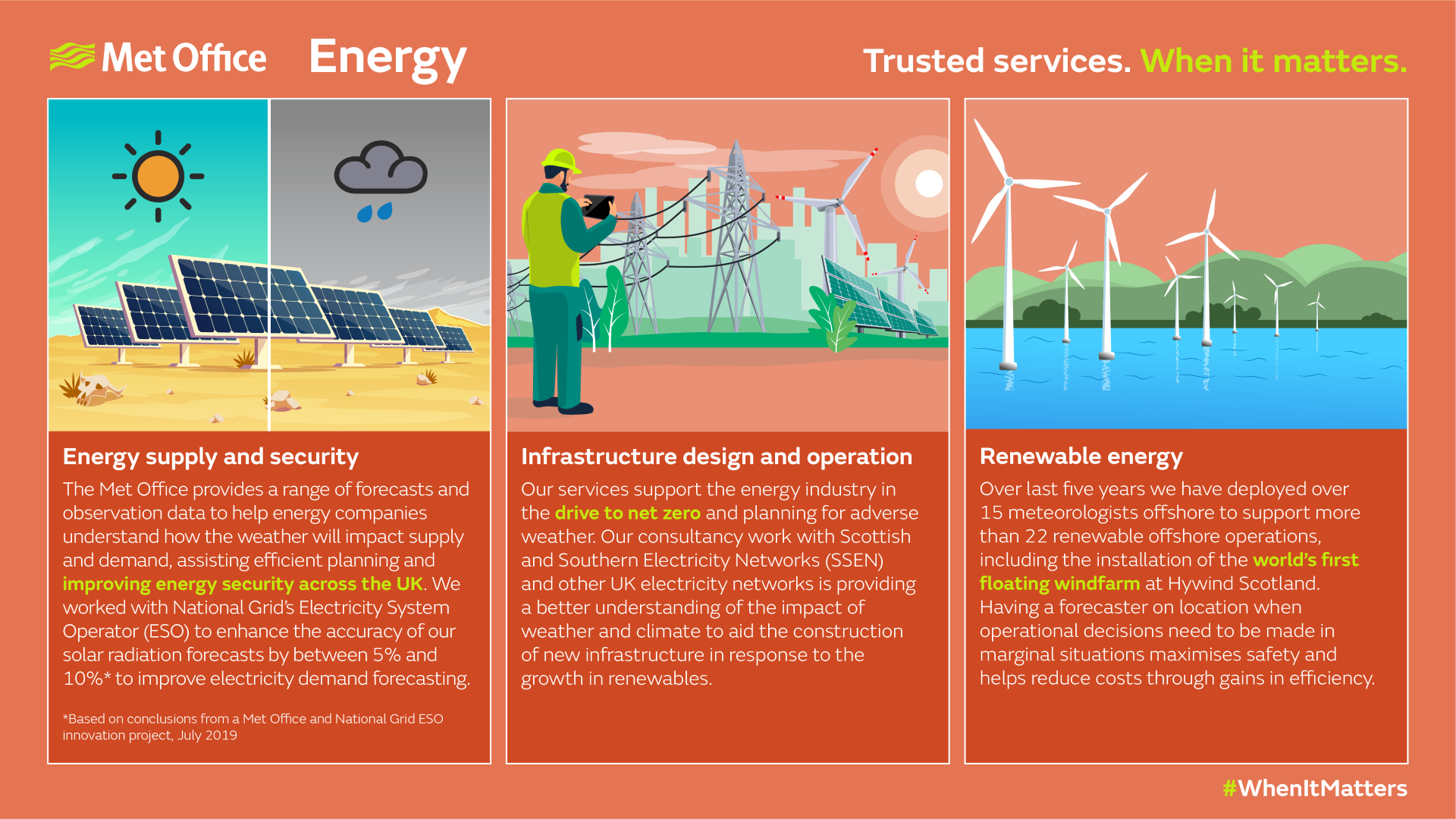 Met Office Energy

Trusted services. When it matters.

Energy supply and security

The Met Office provides a range of forecasts and observation data to help energy companies understand how the weather will impact supply and demand, assisting efficient planning and improving energy security across the UK. We worked with National Grid's Electricity System Operator (ESO) to enhance the accuracy of our solar radiation forecasts by between 5% and 10%* to improve electricity demand forecasting.

*Based on conclusions from a Met Office and National Grid ESO innovation project, July 2019

Infrastructure design and operation

Our services support the energy industry in the drive to net zero and planning for adverse weather. Our consultancy work with Scottish and Southern Electricity Networks (SSEN) and other UK electricity networks is providing a better understanding of the impact of weather and climate to aid the construction of new infrastructure in response to the growth in renewables.

Renewable energy

Over last five years we have deployed over 15 meteorologists offshore to support more than 22 renewable offshore operations, including the installation of the world's first floating windfarm at Hywind Scotland. Having a forecaster on location when operational decisions need to be made in marginal situations maximises safety and helps reduce costs through gains in efficiency.

#WhenItMatters